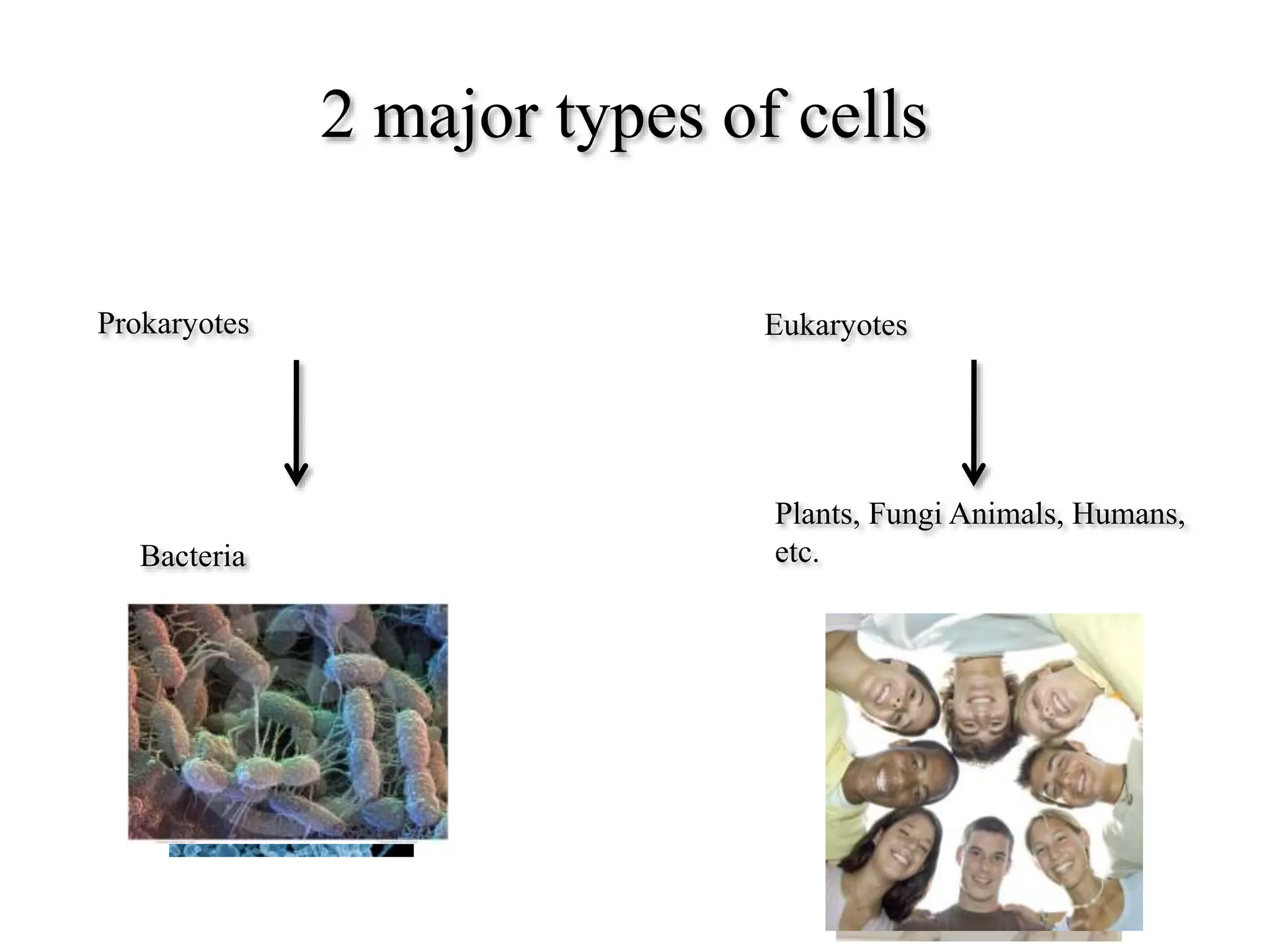 2 major types of cells

Prokaryotes

Bacteria

Eukaryotes

Plants, Fungi Animals, Humans, etc.